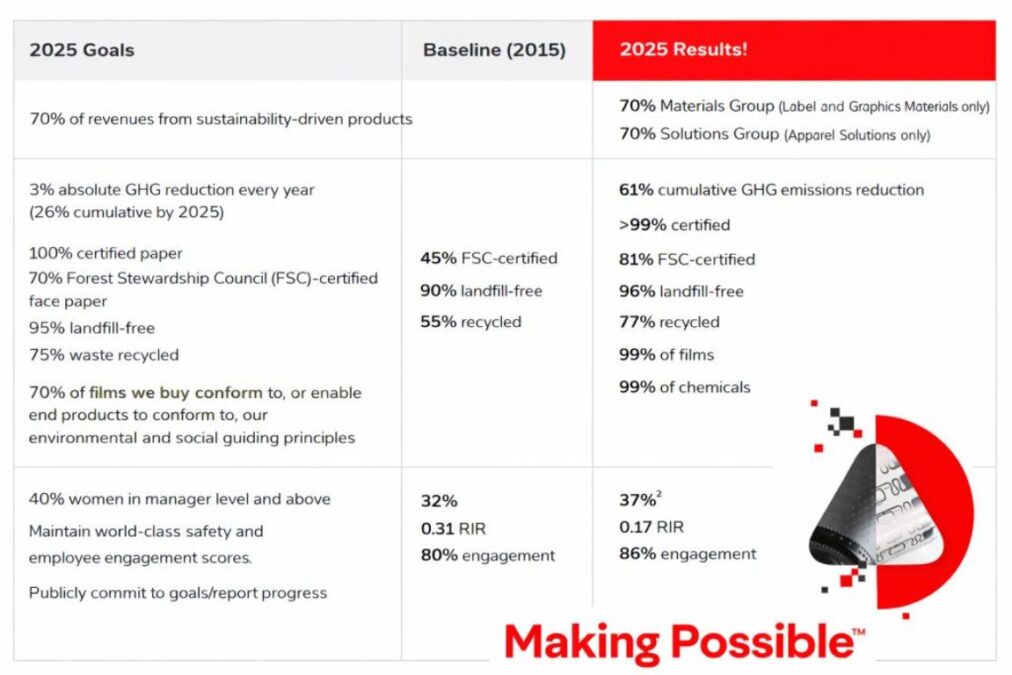 | 2025 Goals | Baseline (2015) | 2025 Results! |
|---|---|---|
| 70% of revenues from sustainability-driven products | | 70% Materials Group (Label and Graphics Materials only) 70% Solutions Group (Apparel Solutions only) |
| 3% absolute GHG reduction every year (26% cumulative by 2025) 100% certified paper 70% Forest Stewardship Council (FSC)-certified face paper 95% landfill-free 75% waste recycled 70% of films we buy conform to, or enable end products to conform to, our environmental and social guiding principles | 45% FSC-certified 90% landfill-free 55% recycled | 61% cumulative GHG emissions reduction >99% certified 81% FSC-certified 96% landfill-free 77% recycled 99% of films 99% of chemicals |
| 40% women in manager level and above Maintain world-class safety and employee engagement scores. Publicly commit to goals/report progress | 32% 0.31 RIR 80% engagement | 37%$^2$ 0.17 RIR 86% engagement |

Making Possible™